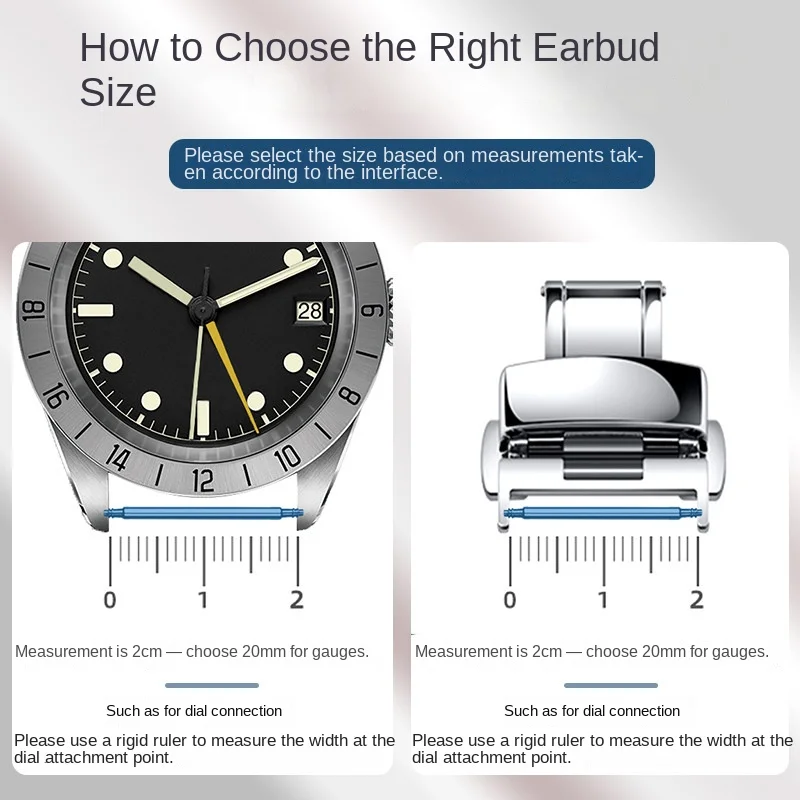 How to Choose the Right Earbud Size

Please select the size based on measurements taken according to the interface.

18
16
14
12
10
8
6
28

0 1 2

Measurement is 2cm — choose 20mm for gauges.

Such as for dial connection

Please use a rigid ruler to measure the width at the dial attachment point.

0 1 2

Measurement is 2cm — choose 20mm for gauges.

Such as for dial connection

Please use a rigid ruler to measure the width at the dial attachment point.